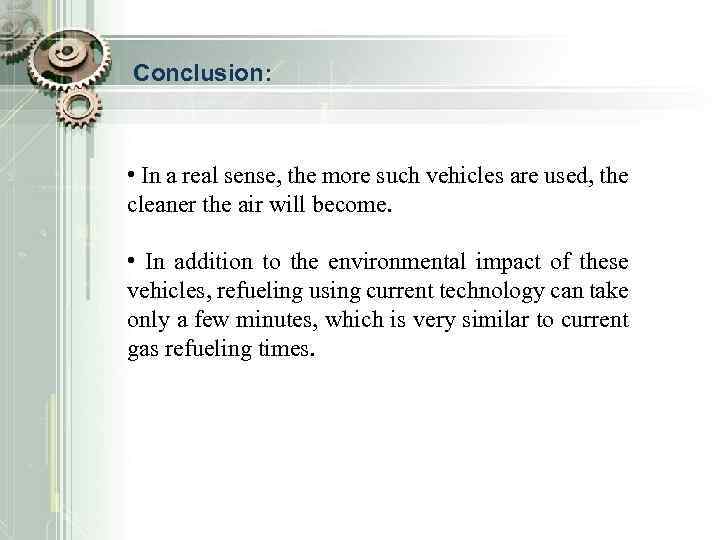 Conclusion:

• In a real sense, the more such vehicles are used, the cleaner the air will become.

• In addition to the environmental impact of these vehicles, refueling using current technology can take only a few minutes, which is very similar to current gas refueling times.